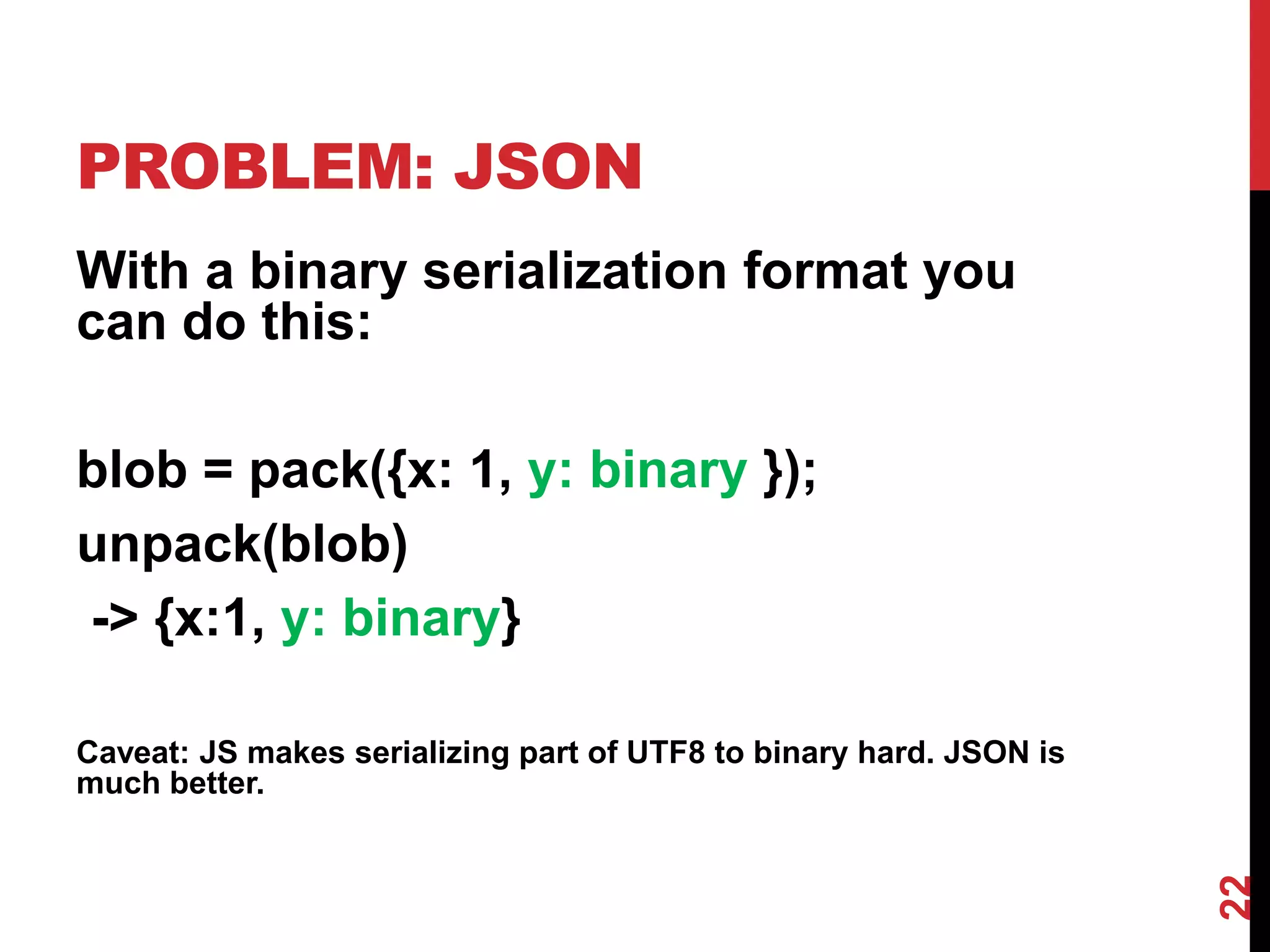 PROBLEM: JSON

With a binary serialization format you can do this:

blob = pack({x: 1, y: binary });

unpack(blob)

-> {x:1, y: binary}

Caveat: JS makes serializing part of UTF8 to binary hard. JSON is much better.

22